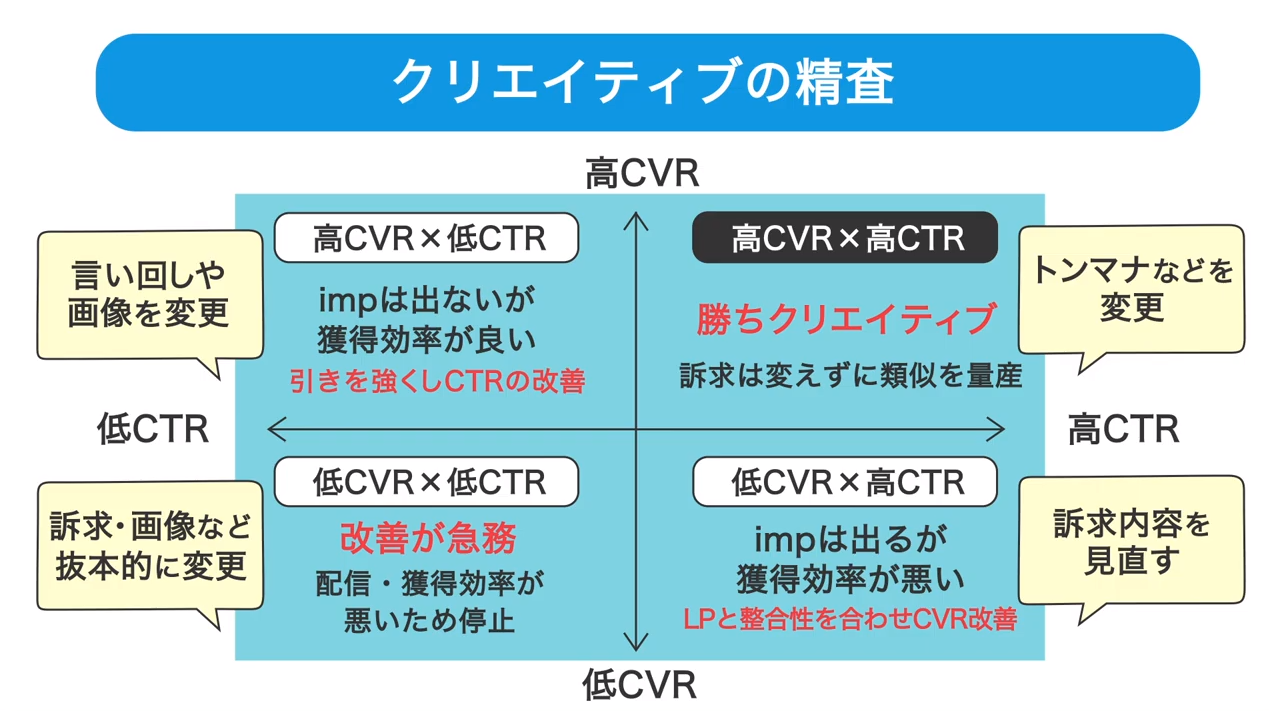 クリエイティブの精査

高CVR

言い回しや画像を変更

高CVR×低CTR

impは出ないが獲得効率が良い

引きを強くしCTRの改善

高CVR×高CTR

勝ちクリエイティブ

訴求は変えずに類似を量産

トンマナなどを変更

低CTR

高CTR

訴求・画像など抜本的に変更

低CVR×低CTR

改善が急務

配信・獲得効率が悪いため停止

低CVR×高CTR

impは出るが獲得効率が悪い

LPと整合性を合わせCVR改善

訴求内容を見直す

低CVR